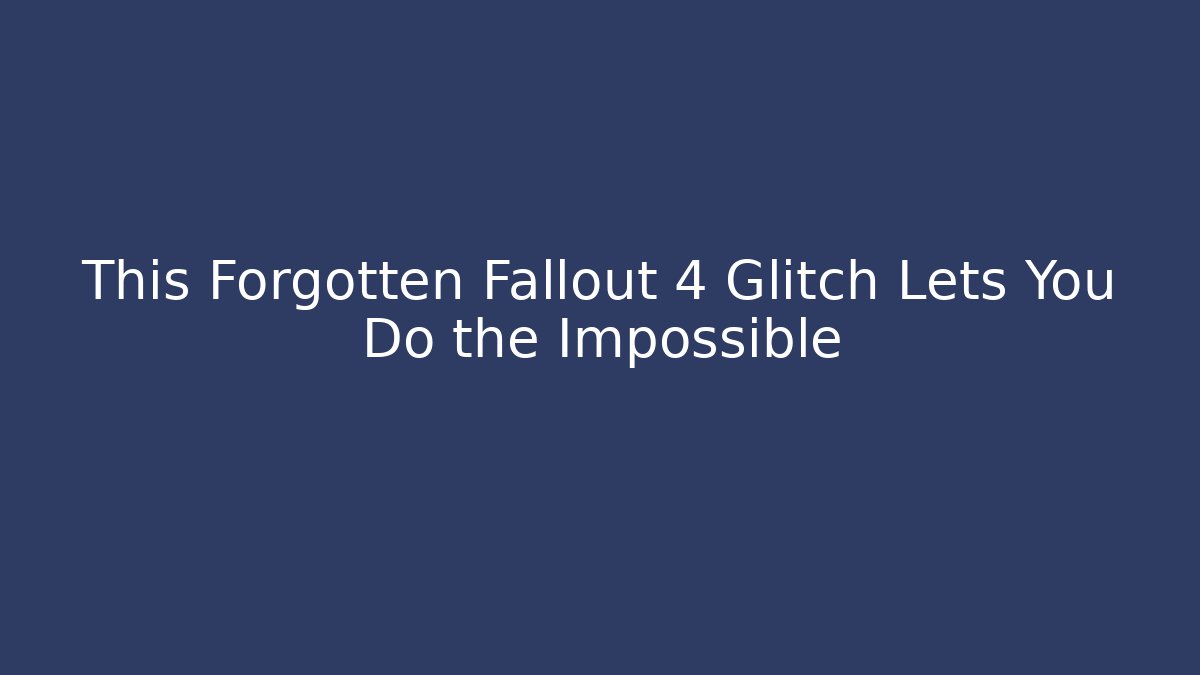 This Forgotten Fallout 4 Glitch Lets You Do the Impossible